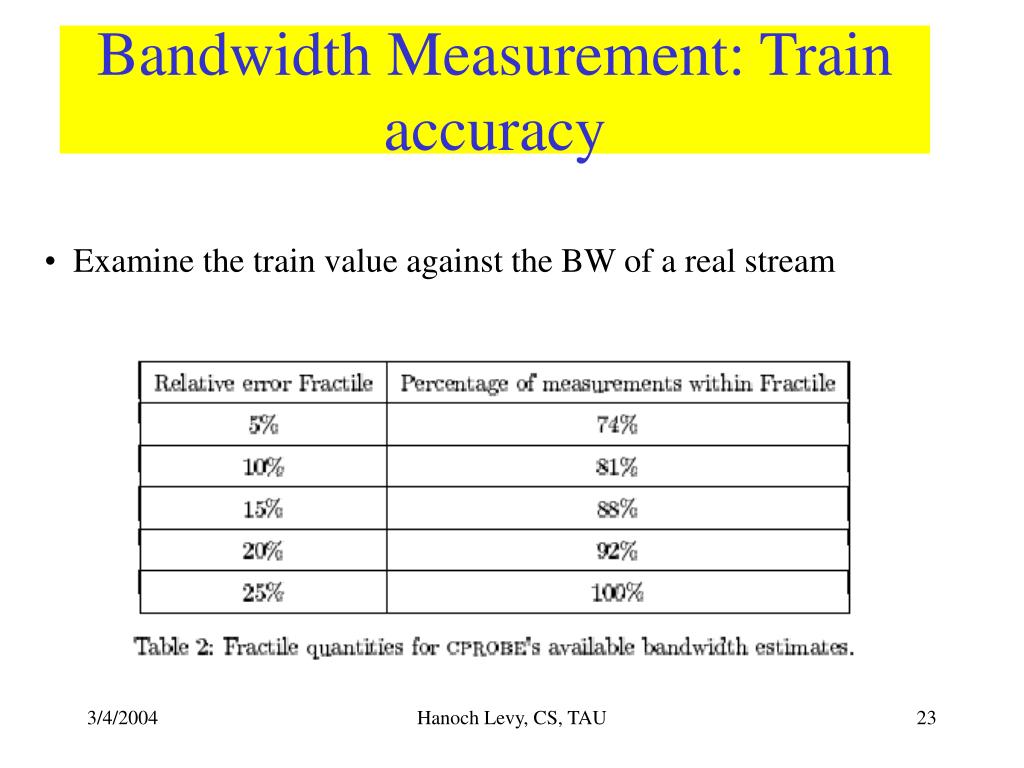 Bandwidth Measurement: Train accuracy

• Examine the train value against the BW of a real stream

| Relative error Fractile | Percentage of measurements within Fractile |
|---|---|
| 5% | 74% |
| 10% | 81% |
| 15% | 88% |
| 20% | 92% |
| 25% | 100% |

Table 2: Fractile quantities for CPROBE's available bandwidth estimates.

3/4/2004

Hanoch Levy, CS, TAU

23